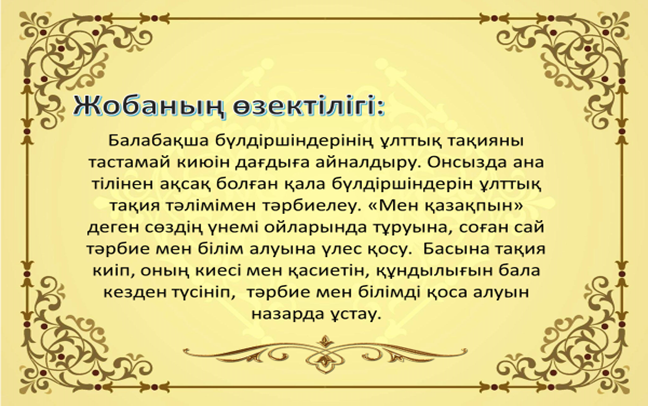 Жобаның өзектілігі:

Балабақша бүлдіршіндерінің ұлттық тақияны тастамай киюін дағдыға айналдыру. Онсызда ана тілінен ақсақ болған қала бүлдіршіндерін ұлттық тақия тәлімімен тәрбиелеу. «Мен қазақпын» деген сөздің үнемі ойларында тұруына, соған сай тәрбие мен білім алуына үлес қосу. Басына тақия киіп, оның киесі мен қасиетін, құндылығын бала кезден түсініп, тәрбие мен білімді қоса алуын назарда ұстау.